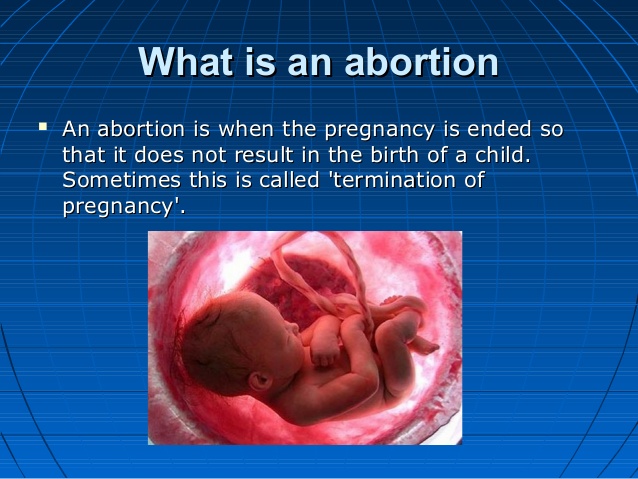 What is an abortion

▪ An abortion is when the pregnancy is ended so that it does not result in the birth of a child. Sometimes this is called 'termination of pregnancy'.